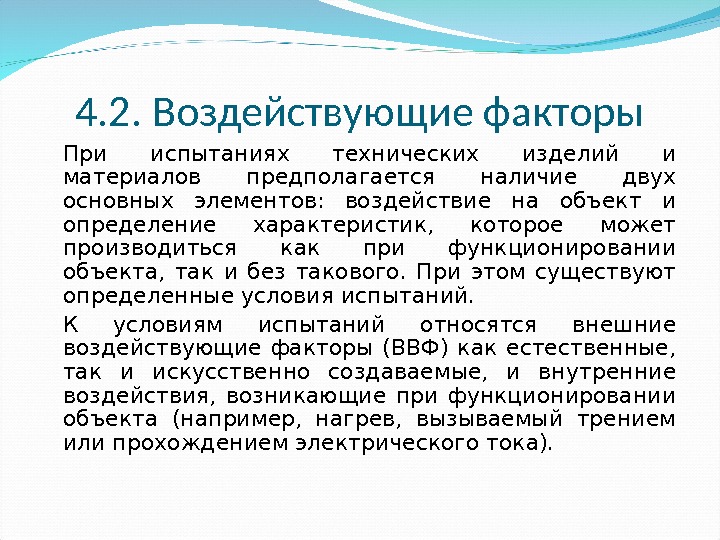 4.2. Воздействующие факторы

При испытаниях технических изделий и материалов предполагается наличие двух основных элементов: воздействие на объект и определение характеристик, которое может производиться как при функционировании объекта, так и без такового. При этом существуют определенные условия испытаний.

К условиям испытаний относятся внешние воздействующие факторы (ВВФ) как естественные, так и искусственно создаваемые, и внутренние воздействия, возникающие при функционировании объекта (например, нагрев, вызываемый трением или прохождением электрического тока).